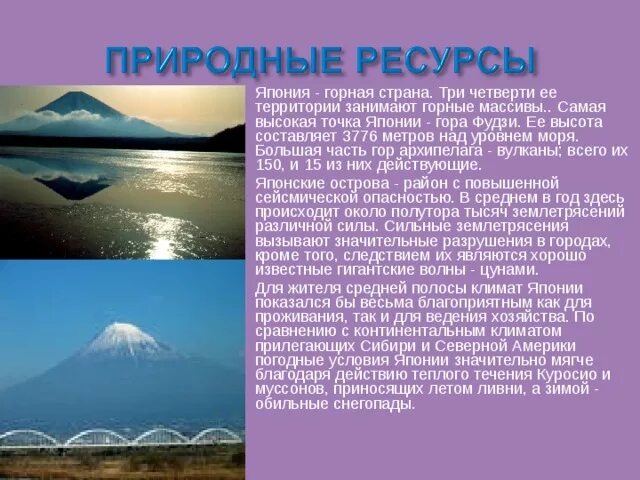 ПРИРОДНЫЕ РЕСУРСЫ

Япония - горная страна. Три четверти ее территории занимают горные массивы.. Самая высокая точка Японии - гора Фудзи. Ее высота составляет 3776 метров над уровнем моря. Большая часть гор архипелага - вулканы; всего их 150, и 15 из них действующие.

Японские острова - район с повышенной сейсмической опасностью. В среднем в год здесь происходит около полутора тысяч землетрясений различной силы. Сильные землетрясения вызывают значительные разрушения в городах, кроме того, следствием их являются хорошо известные гигантские волны - цунами.

Для жителя средней полосы климат Японии показался бы весьма благоприятным как для проживания, так и для ведения хозяйства. По сравнению с континентальным климатом прилегающих Сибири и Северной Америки погодные условия Японии значительно мягче благодаря действию теплого течения Куросио и муссонов, приносящих летом ливни, а зимой - обильные снегопады.